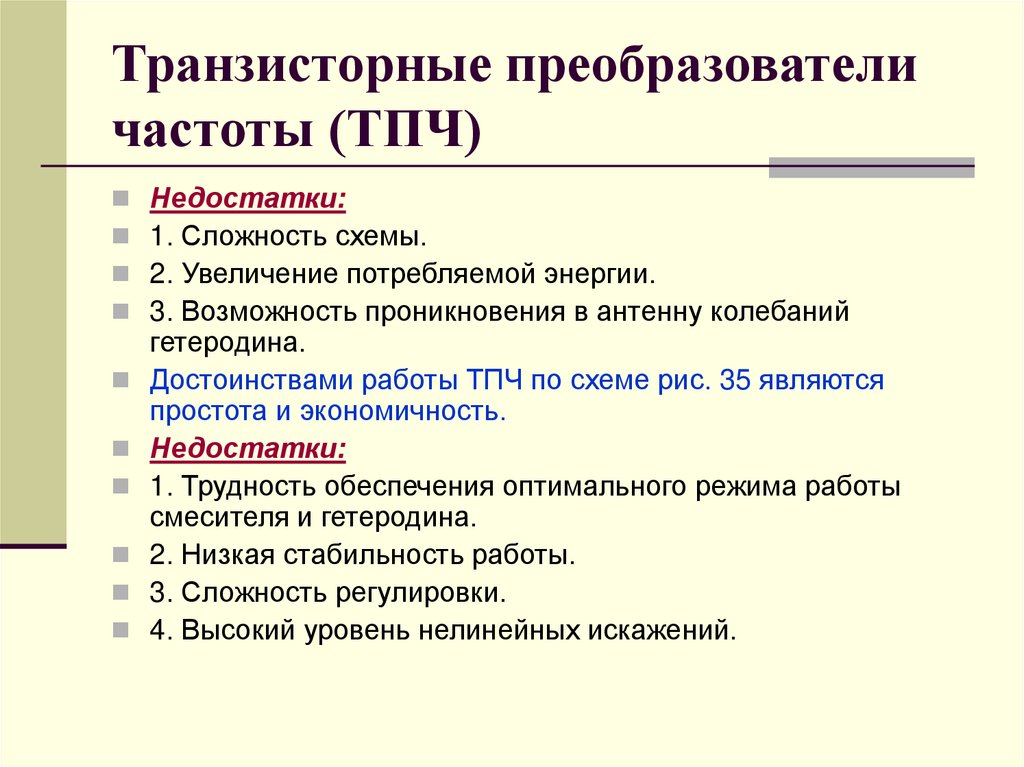 Транзисторные преобразователи частоты (ТПЧ)

Недостатки:

1. Сложность схемы.

2. Увеличение потребляемой энергии.

3. Возможность проникновения в антенну колебаний гетеродина.

Достоинствами работы ТПЧ по схеме рис. 35 являются простота и экономичность.

Недостатки:

1. Трудность обеспечения оптимального режима работы смесителя и гетеродина.

2. Низкая стабильность работы.

3. Сложность регулировки.

4. Высокий уровень нелинейных искажений.